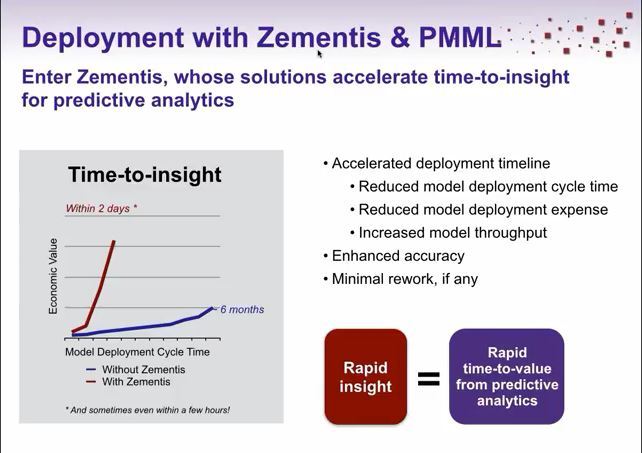 Deployment with Zementis & PMML

Enter Zementis, whose solutions accelerate time-to-insight for predictive analytics

Time-to-insight

Within 2 days *

Economic Value

6 months

Model Deployment Cycle Time

Without Zementis
With Zementis

* And sometimes even within a few hours!

• Accelerated deployment timeline
• Reduced model deployment cycle time
• Reduced model deployment expense
• Increased model throughput
• Enhanced accuracy
• Minimal rework, if any

Rapid insight = Rapid time-to-value from predictive analytics